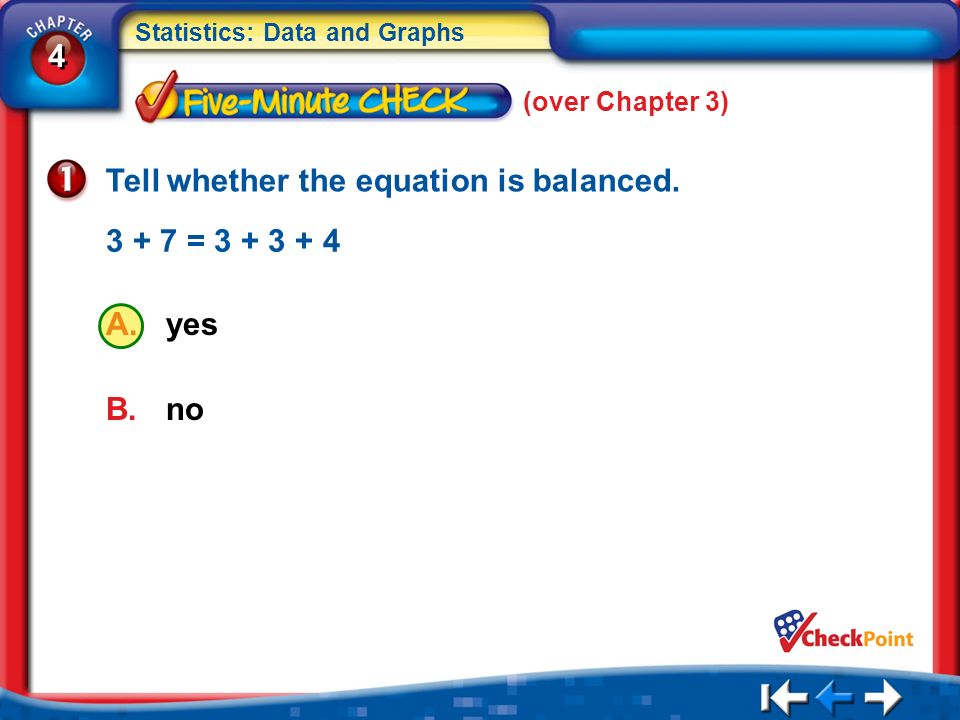 CHAPTER 4

Statistics: Data and Graphs

Five-Minute CHECK (over Chapter 3)

1 Tell whether the equation is balanced.

$3 + 7 = 3 + 3 + 4$

A. yes

B. no

CheckPoint